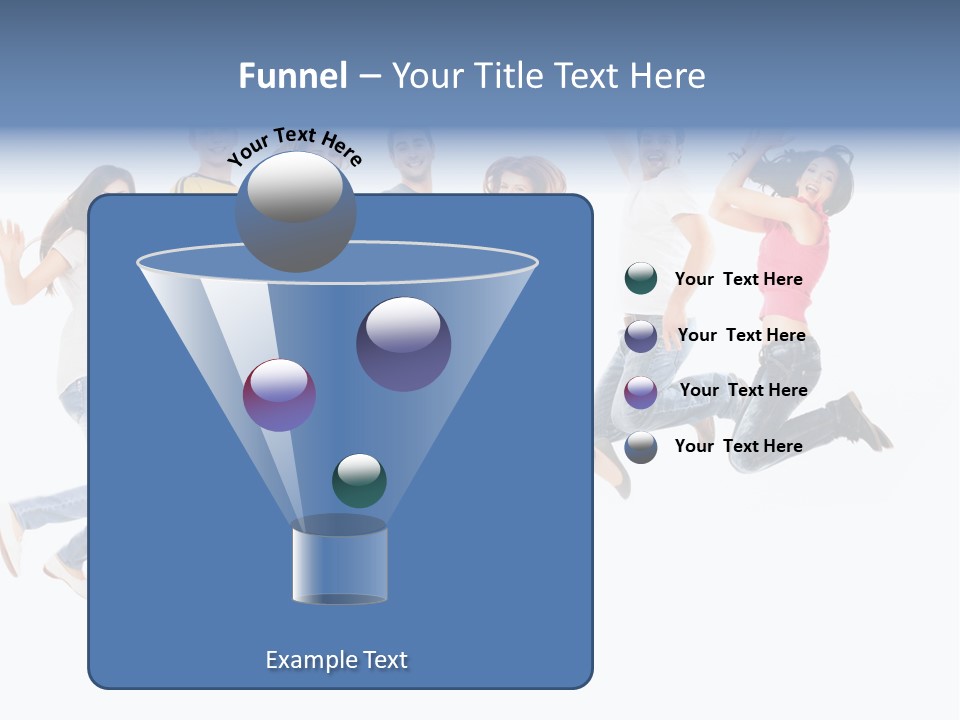 Funnel – Your Title Text Here

Your Text Here

Your Text Here

Your Text Here

Your Text Here

Your Text Here

Example Text